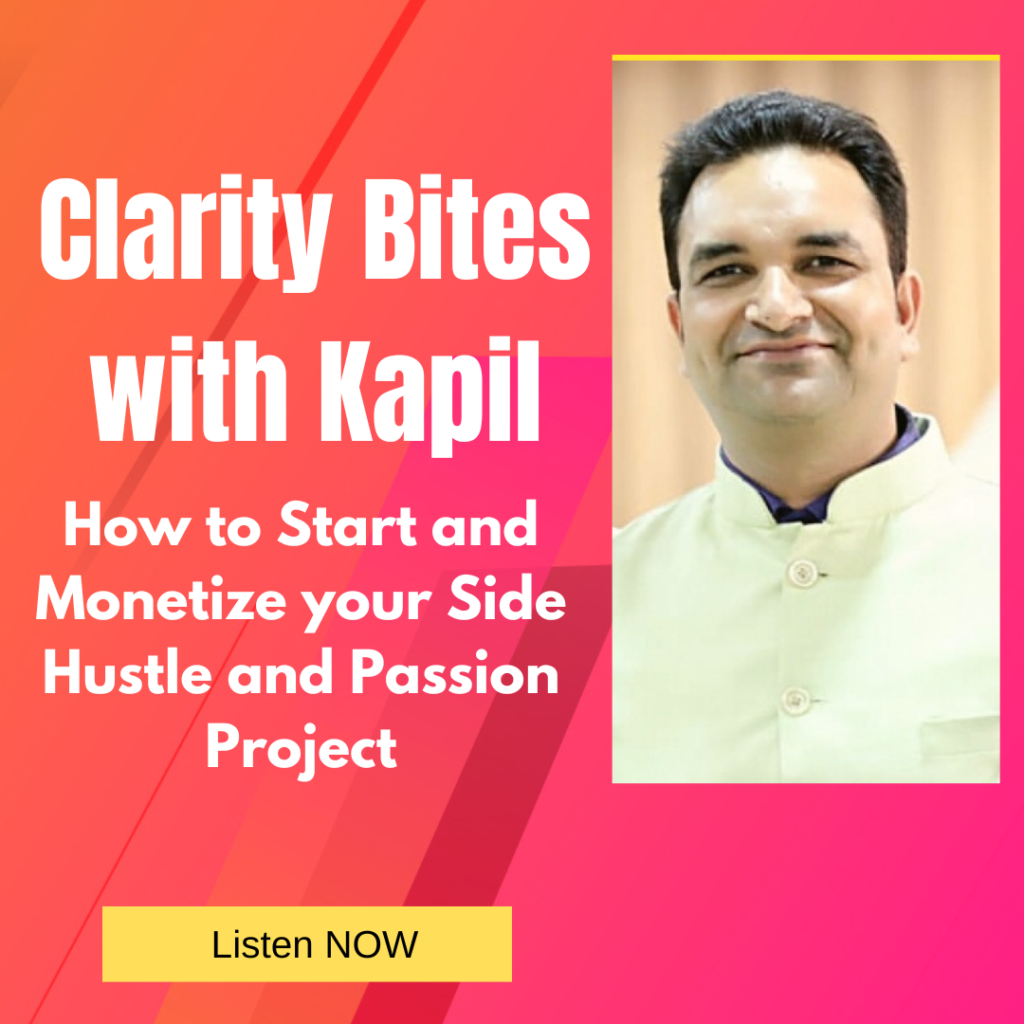 Clarity Bites with Kapil

How to Start and Monetize your Side Hustle and Passion Project

Listen NOW